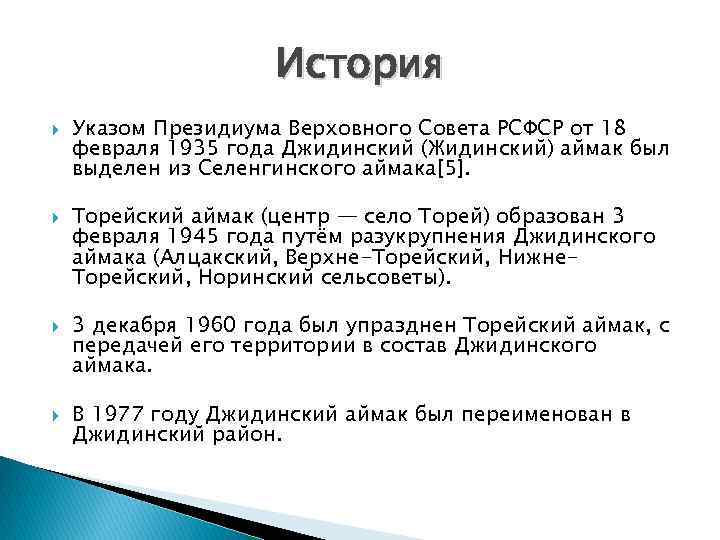 История

Указом Президиума Верховного Совета РСФСР от 18 февраля 1935 года Джидинский (Жидинский) аймак был выделен из Селенгинского аймака[5].

Торейский аймак (центр — село Торей) образован 3 февраля 1945 года путём разукрупнения Джидинского аймака (Алцакский, Верхне-Торейский, Нижне-Торейский, Норинский сельсоветы).

3 декабря 1960 года был упразднен Торейский аймак, с передачей его территории в состав Джидинского аймака.

В 1977 году Джидинский аймак был переименован в Джидинский район.